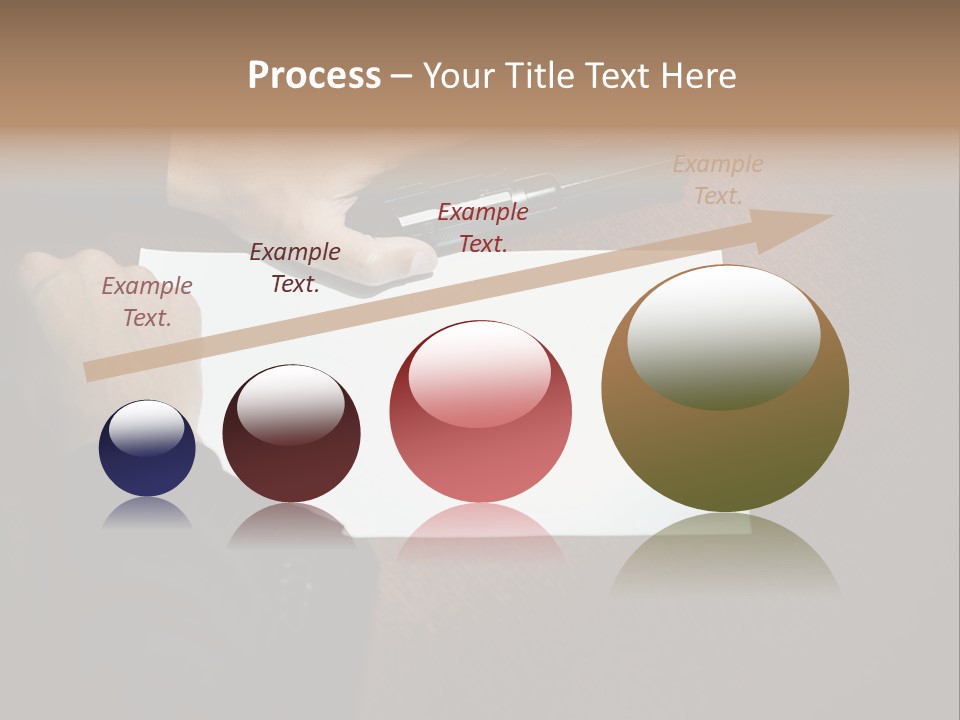 Process – Your Title Text Here

Example Text.

Example Text.

Example Text.

Example Text.